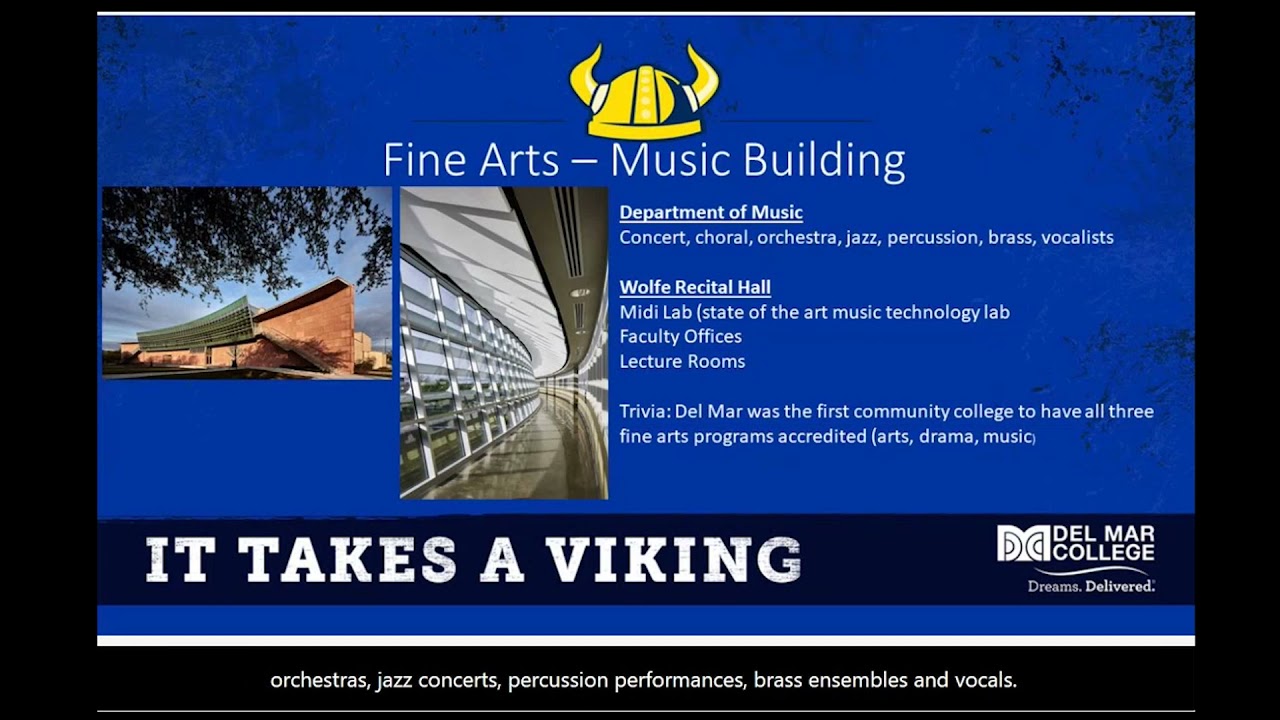 Fine Arts – Music Building

Department of Music
Concert, choral, orchestra, jazz, percussion, brass, vocalists

Wolfe Recital Hall
Midi Lab (state of the art music technology lab
Faculty Offices
Lecture Rooms

Trivia: Del Mar was the first community college to have all three fine arts programs accredited (arts, drama, music)

IT TAKES A VIKING

DEL MAR COLLEGE
Dreams. Delivered.

orchestras, jazz concerts, percussion performances, brass ensembles and vocals.